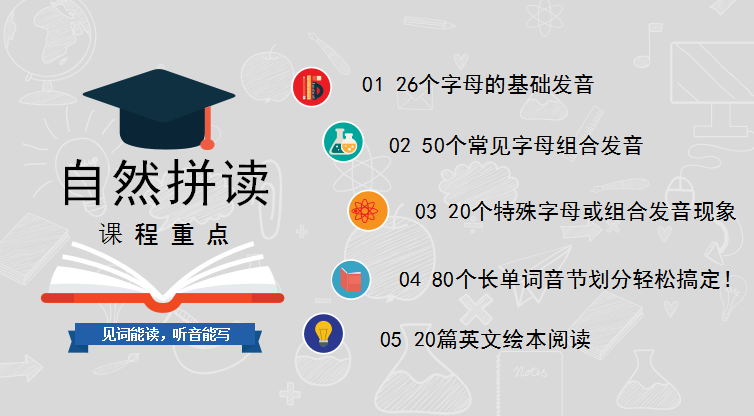 自然拼读

课程重点

见词能读，听音能写

01 26个字母的基础发音

02 50个常见字母组合发音

03 20个特殊字母或组合发音现象

04 80个长单词音节划分轻松搞定！

05 20篇英文绘本阅读